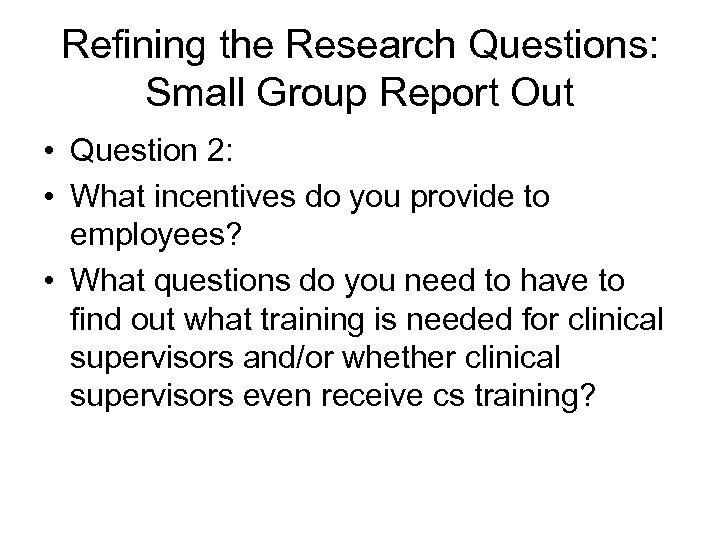 Refining the Research Questions: Small Group Report Out

• Question 2:
• What incentives do you provide to employees?
• What questions do you need to have to find out what training is needed for clinical supervisors and/or whether clinical supervisors even receive cs training?